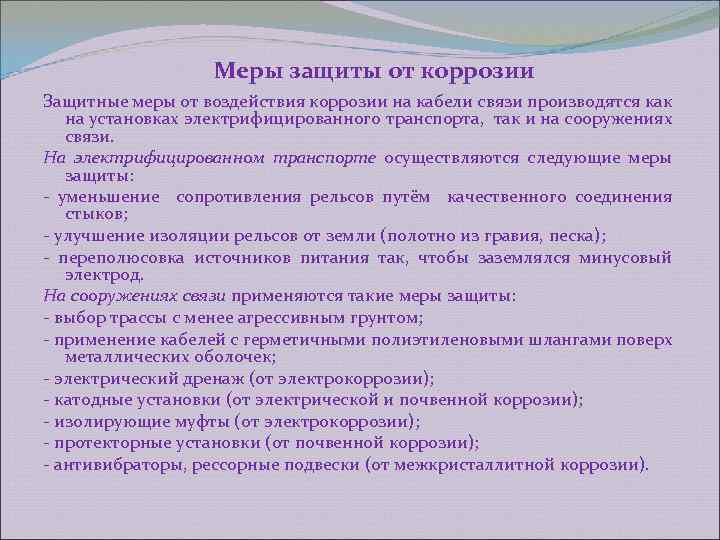 Меры защиты от коррозии

Защитные меры от воздействия коррозии на кабели связи производятся как на установках электрифицированного транспорта, так и на сооружениях связи.

На электрифицированном транспорте осуществляются следующие меры защиты:

- уменьшение сопротивления рельсов путём качественного соединения стыков;

- улучшение изоляции рельсов от земли (полотно из гравия, песка);

- переполюсовка источников питания так, чтобы заземлялся минусовый электрод.

На сооружениях связи применяются такие меры защиты:

- выбор трассы с менее агрессивным грунтом;

- применение кабелей с герметичными полиэтиленовыми шлангами поверх металлических оболочек;

- электрический дренаж (от электрокоррозии);

- катодные установки (от электрической и почвенной коррозии);

- изолирующие муфты (от электрокоррозии);

- протекторные установки (от почвенной коррозии);

- антивибраторы, рессорные подвески (от межкристаллитной коррозии).